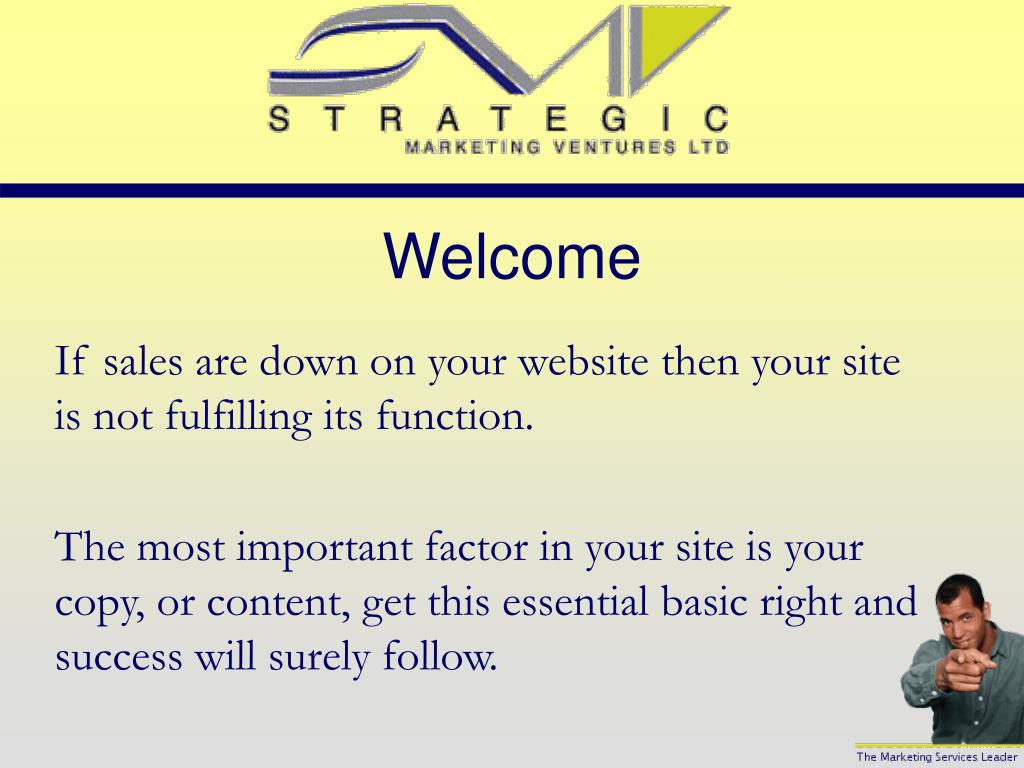 STRATEGIC
MARKETING VENTURES LTD

Welcome

If sales are down on your website then your site is not fulfilling its function.

The most important factor in your site is your copy, or content, get this essential basic right and success will surely follow.

The Marketing Services Leader